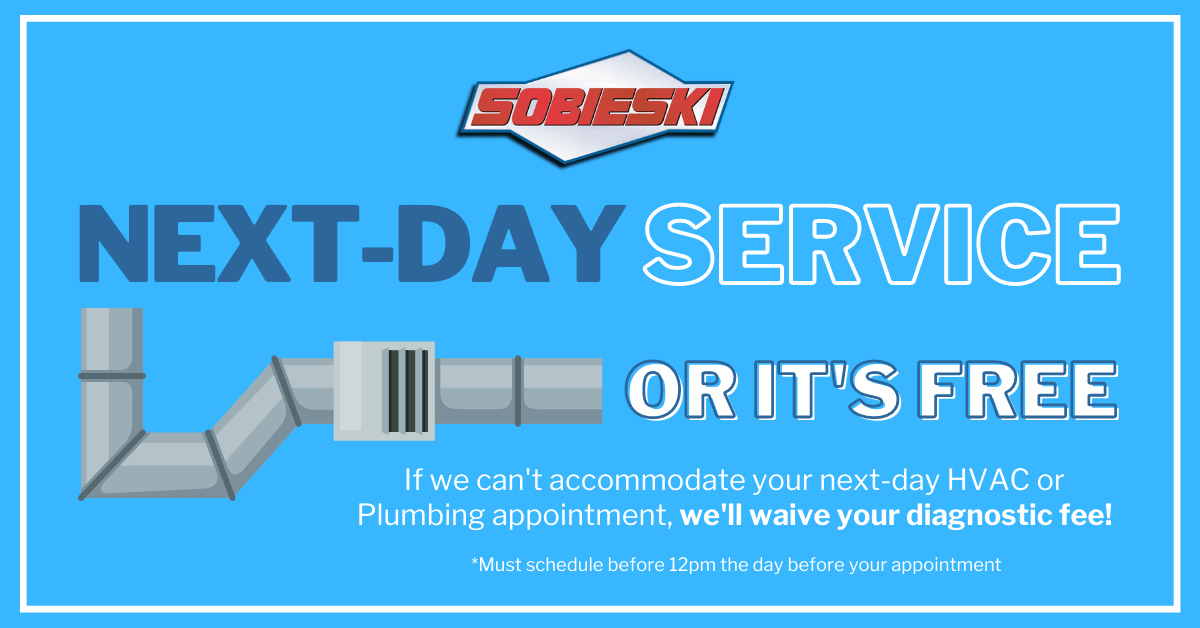 SOBIESKI

NEXT-DAY SERVICE

OR IT'S FREE

If we can't accommodate your next-day HVAC or Plumbing appointment, we'll waive your diagnostic fee!

*Must schedule before 12pm the day before your appointment